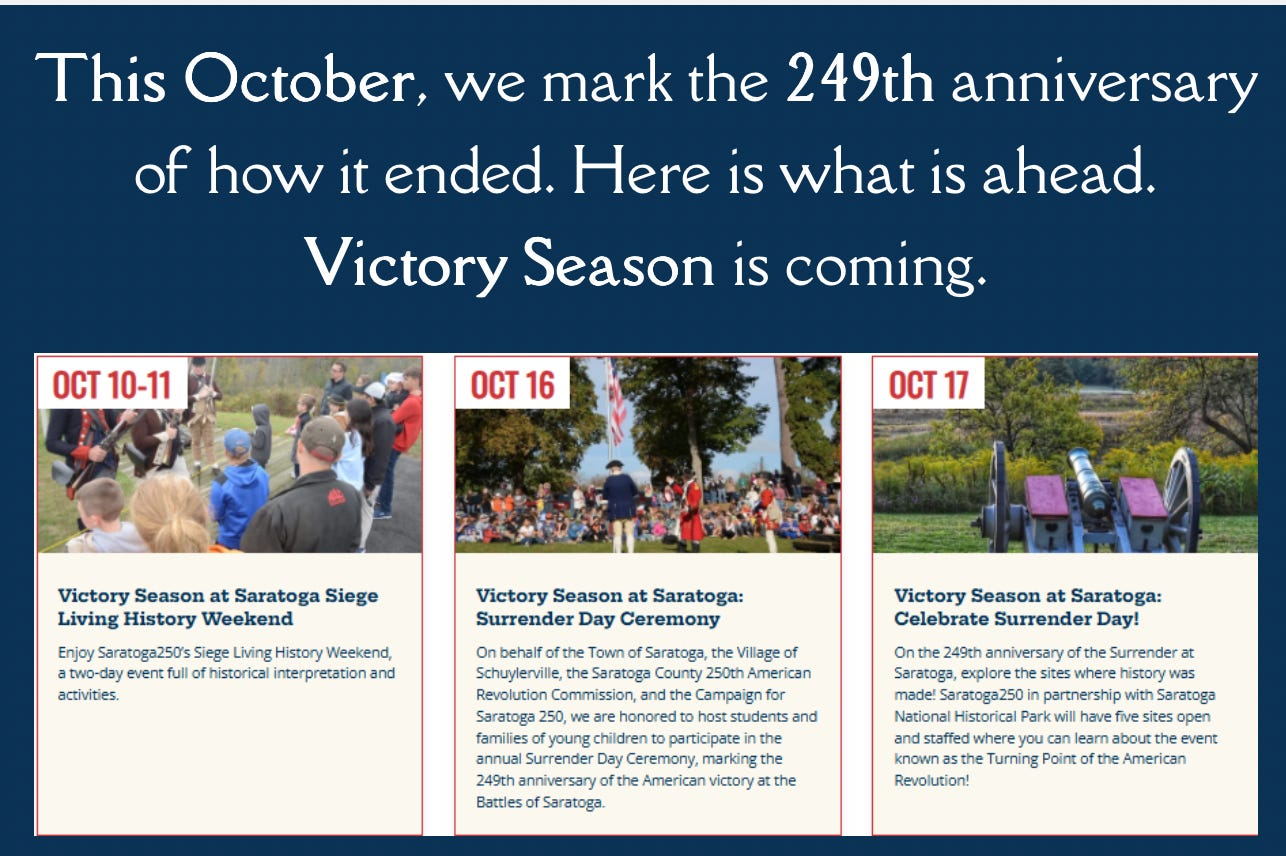 This October, we mark the 249th anniversary of how it ended. Here is what is ahead. Victory Season is coming.

OCT 10-11

Victory Season at Saratoga Siege Living History Weekend

Enjoy Saratoga250's Siege Living History Weekend, a two-day event full of historical interpretation and activities.

OCT 16

Victory Season at Saratoga: Surrender Day Ceremony

On behalf of the Town of Saratoga, the Village of Schuylerville, the Saratoga County 250th American Revolution Commission, and the Campaign for Saratoga 250, we are honored to host students and families of young children to participate in the annual Surrender Day Ceremony, marking the 249th anniversary of the American victory at the Battles of Saratoga.

OCT 17

Victory Season at Saratoga: Celebrate Surrender Day!

On the 249th anniversary of the Surrender at Saratoga, explore the sites where history was made! Saratoga250 in partnership with Saratoga National Historical Park will have five sites open and staffed where you can learn about the event known as the Turning Point of the American Revolution!